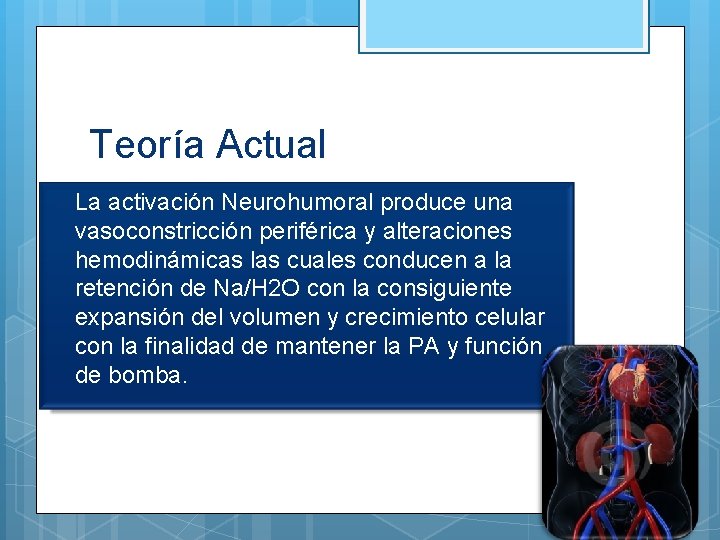 Teoría Actual

La activación Neurohumoral produce una vasoconstricción periférica y alteraciones hemodinámicas las cuales conducen a la retención de Na/H2O con la consiguiente expansión del volumen y crecimiento celular con la finalidad de mantener la PA y función de bomba.